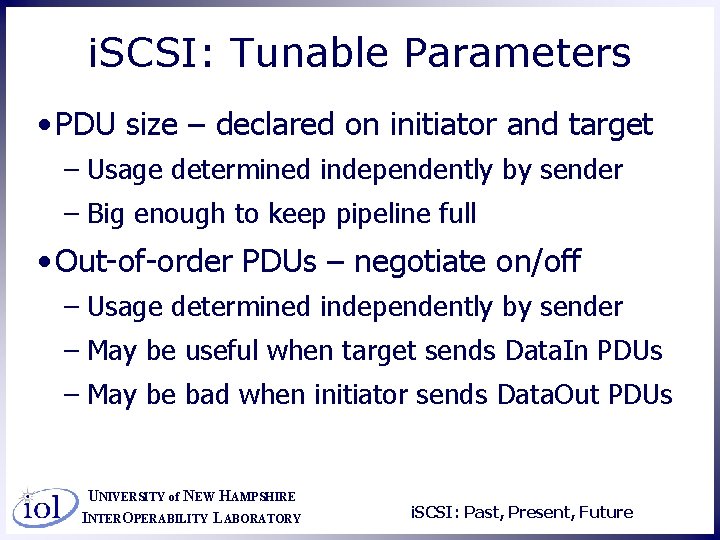 iSCSI: Tunable Parameters

• PDU size – declared on initiator and target

– Usage determined independently by sender

– Big enough to keep pipeline full

• Out-of-order PDUs – negotiate on/off

– Usage determined independently by sender

– May be useful when target sends DataIn PDUs

– May be bad when initiator sends DataOut PDUs

iol UNIVERSITY of NEW HAMPSHIRE INTEROPERABILITY LABORATORY

iSCSI: Past, Present, Future